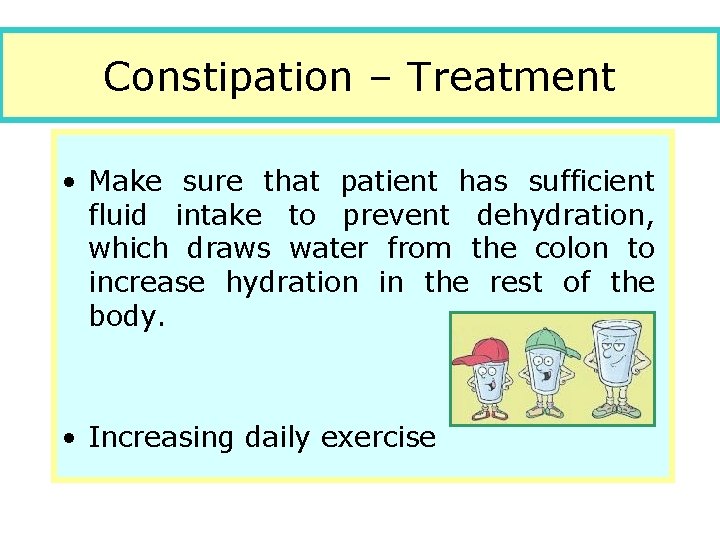 Constipation – Treatment

• Make sure that patient has sufficient fluid intake to prevent dehydration, which draws water from the colon to increase hydration in the rest of the body.

• Increasing daily exercise